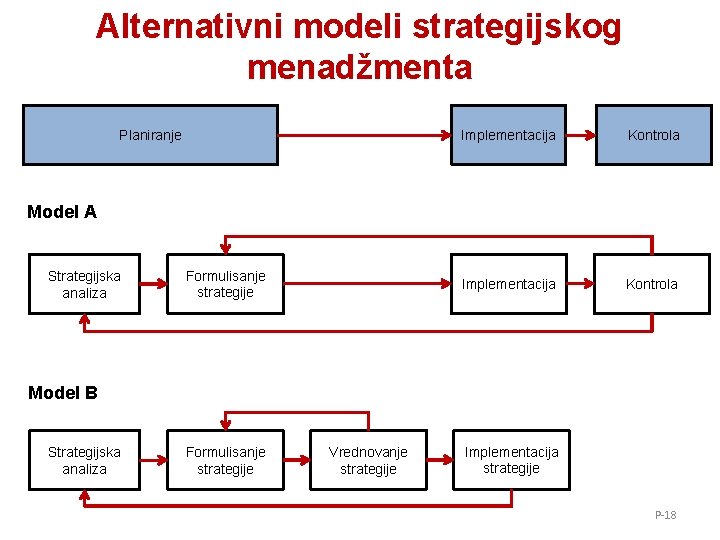 Alternativni modeli strategijskog menadžmenta

Planiranje

Implementacija

Kontrola

Model A

Strategijska analiza

Formulisanje strategije

Implementacija

Kontrola

Model B

Strategijska analiza

Formulisanje strategije

Vrednovanje strategije

Implementacija strategije

P-18